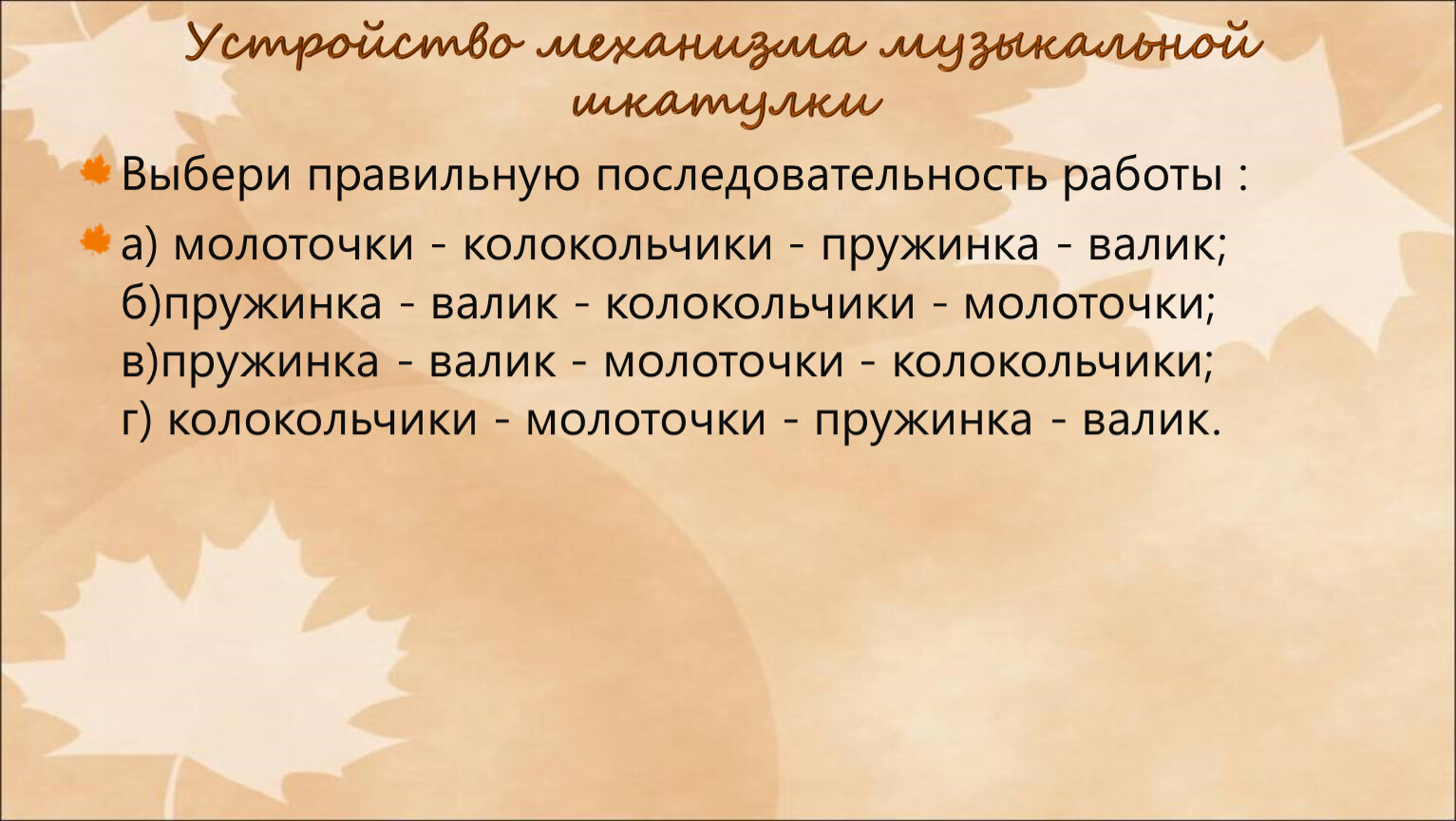 Устройство механизма музыкальной шкатулки

Выбери правильную последовательность работы :

а) молоточки - колокольчики - пружинка - валик;
б)пружинка - валик - колокольчики - молоточки;
в)пружинка - валик - молоточки - колокольчики;
г) колокольчики - молоточки - пружинка - валик.